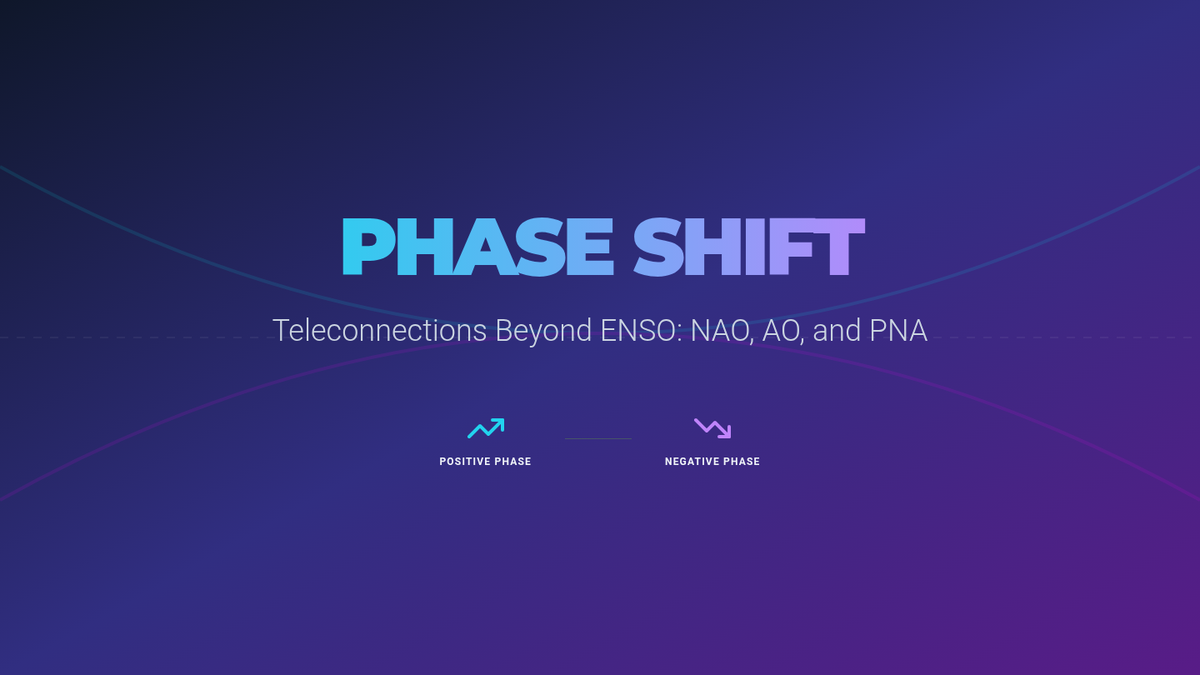 PHASE SHIFT

Teleconnections Beyond ENSO: NAO, AO, and PNA

POSITIVE PHASE

NEGATIVE PHASE